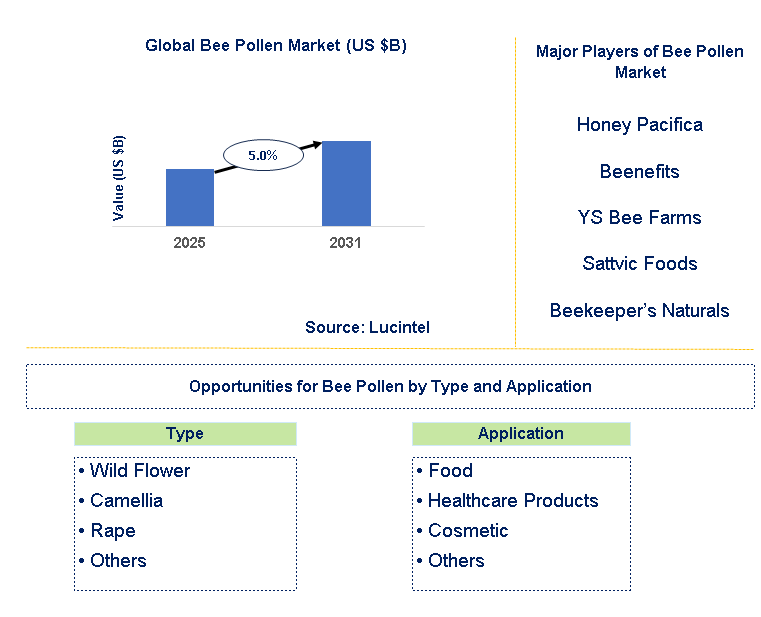 Global Bee Pollen Market (US $B)

Value (US $B)

5.0%

2025

2031

Source: Lucintel

Major Players of Bee Pollen Market

Honey Pacifica

Beenefits

YS Bee Farms

Sattvic Foods

Beekeeper's Naturals

Opportunities for Bee Pollen by Type and Application

Type

• Wild Flower
• Camellia
• Rape
• Others

Application

• Food
• Healthcare Products
• Cosmetic
• Others